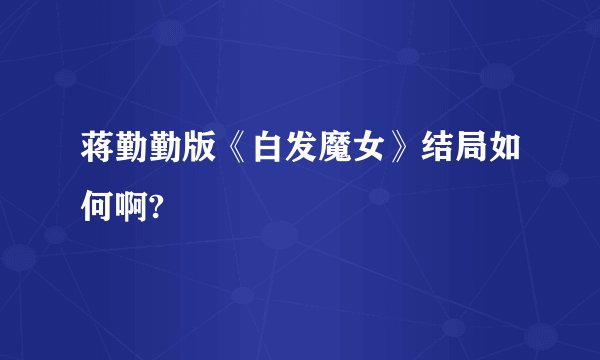 蒋勤勤版《白发魔女》结局如何啊?